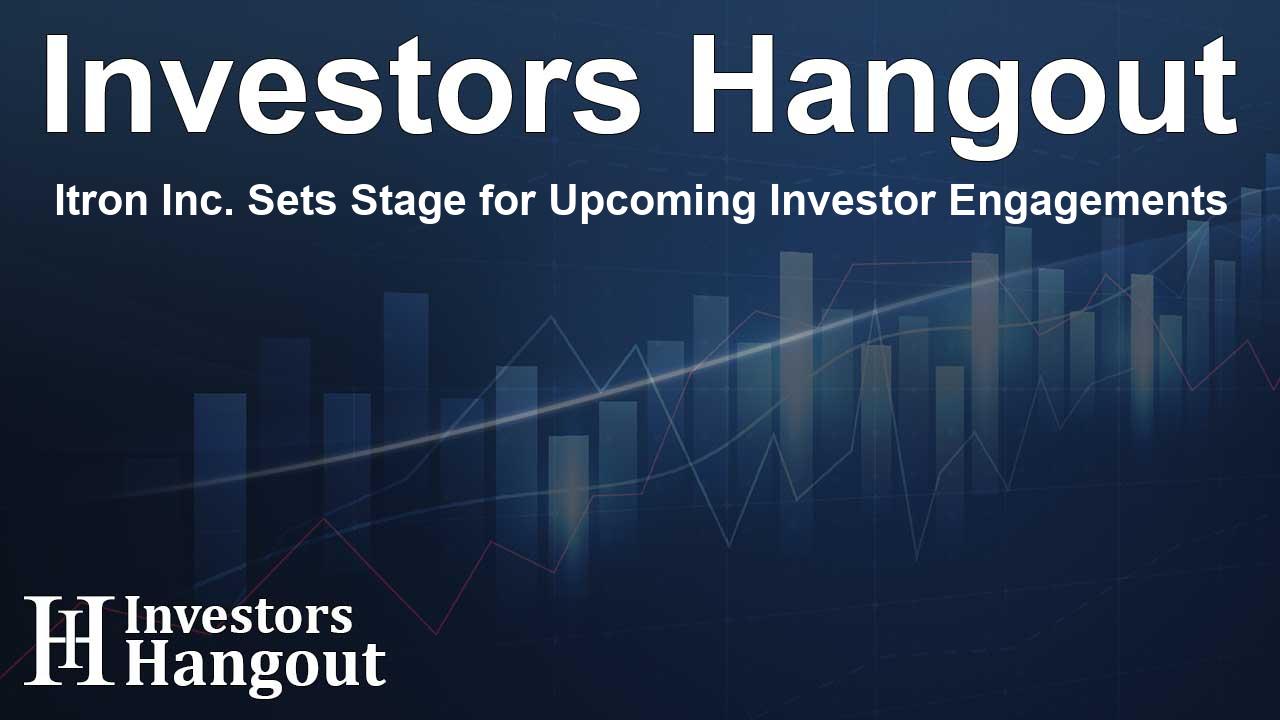 Investors Hangout

Itron Inc. Sets Stage for Upcoming Investor Engagements

IH Investors Hangout